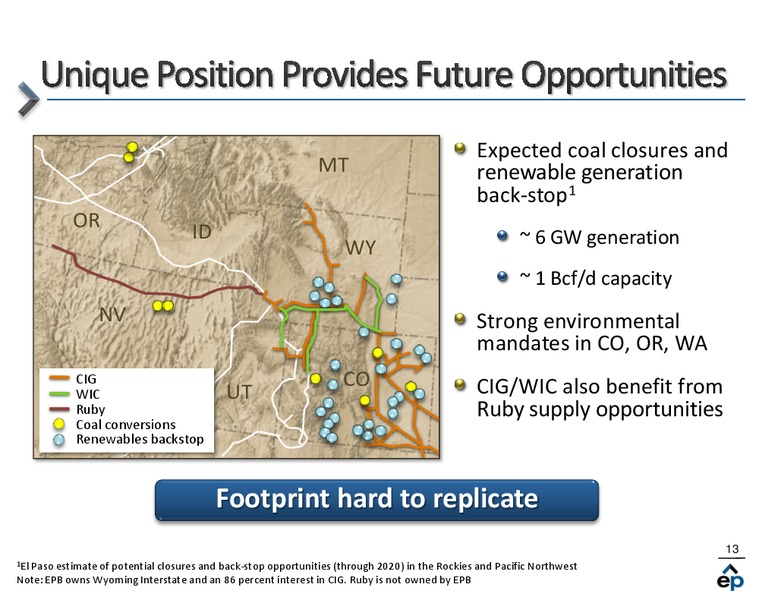 Unique Position Provides Future Opportunities

MT

OR

ID

WY

NV

UT

CO

CIG
WIC
Ruby
Coal conversions
Renewables backstop

Expected coal closures and renewable generation back-stop$^1$

~ 6 GW generation

~ 1 Bcf/d capacity

Strong environmental mandates in CO, OR, WA

CIG/WIC also benefit from Ruby supply opportunities

Footprint hard to replicate

13

$^1$El Paso estimate of potential closures and back-stop opportunities (through 2020) in the Rockies and Pacific Northwest
Note: EPB owns Wyoming Interstate and an 86 percent interest in CIG. Ruby is not owned by EPB

ep